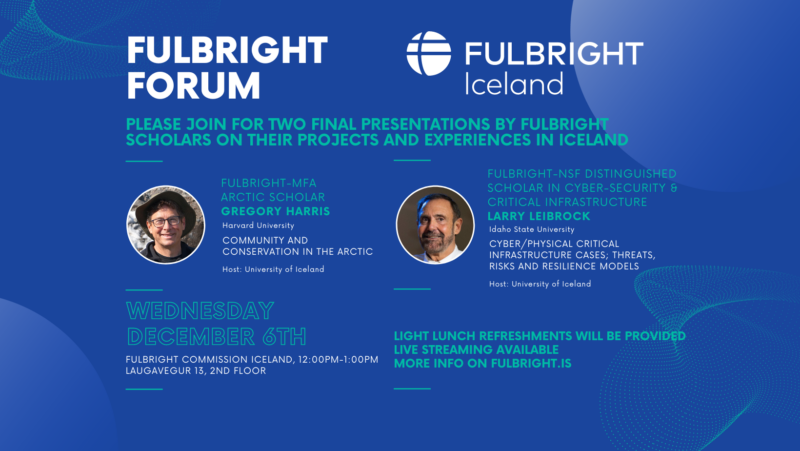 FULBRIGHT FORUM

FULBRIGHT Iceland

PLEASE JOIN FOR TWO FINAL PRESENTATIONS BY FULBRIGHT SCHOLARS ON THEIR PROJECTS AND EXPERIENCES IN ICELAND

FULBRIGHT-MFA ARCTIC SCHOLAR
GREGORY HARRIS
Harvard University
COMMUNITY AND CONSERVATION IN THE ARCTIC
Host: University of Iceland

FULBRIGHT-NSF DISTINGUISHED SCHOLAR IN CYBER-SECURITY & CRITICAL INFRASTRUCTURE
LARRY LEIBROCK
Idaho State University
CYBER/PHYSICAL CRITICAL INFRASTRUCTURE CASES; THREATS, RISKS AND RESILIENCE MODELS
Host: University of Iceland

WEDNESDAY
DECEMBER 6TH
FULBRIGHT COMMISSION ICELAND, 12:00PM-1:00PM
LAUGAVEGUR 13, 2ND FLOOR

LIGHT LUNCH REFRESHMENTS WILL BE PROVIDED
LIVE STREAMING AVAILABLE
MORE INFO ON FULBRIGHT.IS